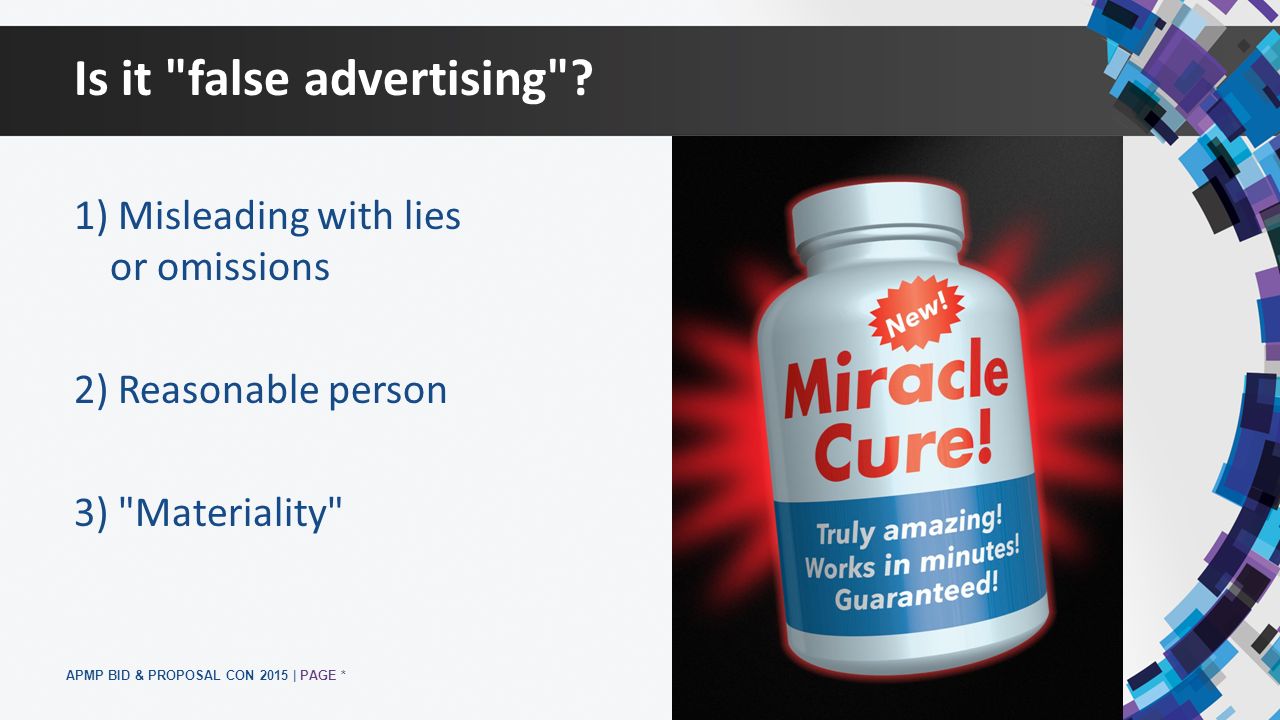 Is it "false advertising"?

1) Misleading with lies or omissions

2) Reasonable person

3) "Materiality"

New!

Miracle Cure!

Truly amazing! Works in minutes! Guaranteed!

APMP BID & PROPOSAL CON 2015 | PAGE *